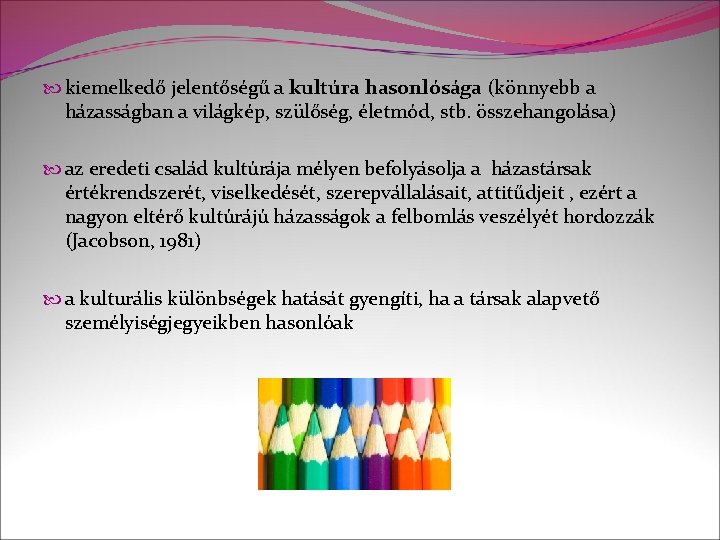 • kiemelkedő jelentőségű a kultúra hasonlósága (könnyebb a házasságban a világkép, szülőség, életmód, stb. összehangolása)

• az eredeti család kultúrája mélyen befolyásolja a házastársak értékrendszerét, viselkedését, szerepvállalásait, attitűdjeit , ezért a nagyon eltérő kultúrájú házasságok a felbomlás veszélyét hordozzák (Jacobson, 1981)

• a kulturális különbségek hatását gyengíti, ha a társak alapvető személyiségjegyeikben hasonlóak